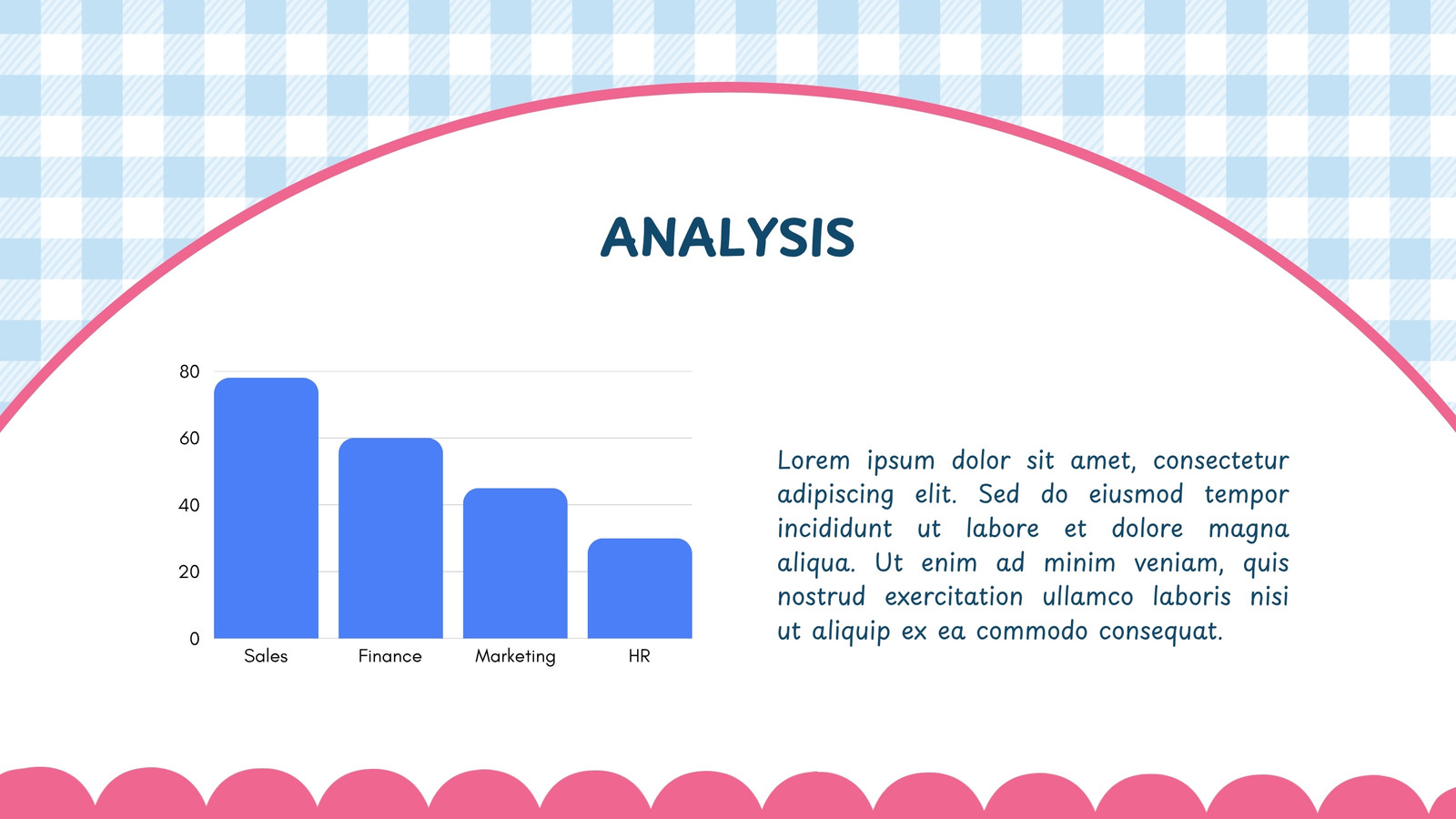 ANALYSIS

80
60
40
20
0
Sales
Finance
Marketing
HR

Lorem ipsum dolor sit amet, consectetur adipiscing elit. Sed do eiusmod tempor incididunt ut labore et dolore magna aliqua. Ut enim ad minim veniam, quis nostrud exercitation ullamco laboris nisi ut aliquip ex ea commodo consequat.